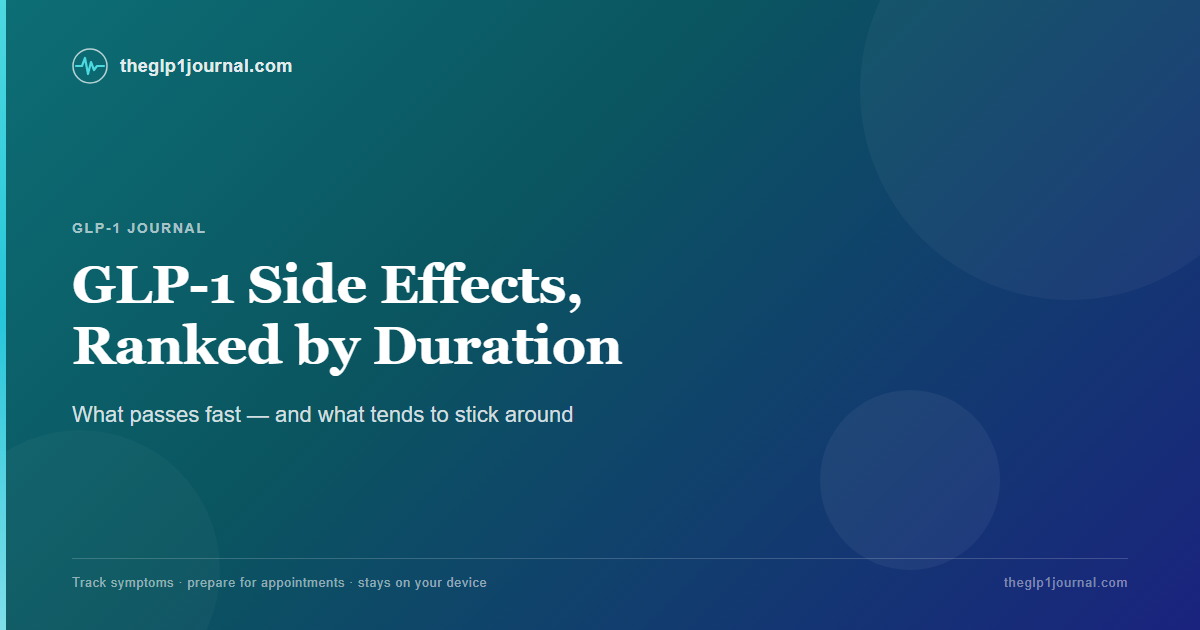 theglp1journal.com

GLP-1 JOURNAL

GLP-1 Side Effects, Ranked by Duration

What passes fast — and what tends to stick around

Track symptoms · prepare for appointments · stays on your device

theglp1journal.com